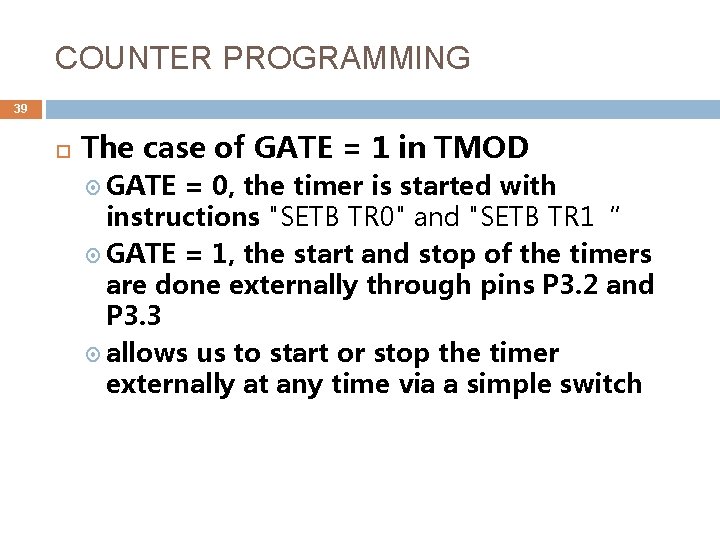 COUNTER PROGRAMMING

39

The case of GATE = 1 in TMOD

GATE = 0, the timer is started with instructions "SETB TR0" and "SETB TR1 "

GATE = 1, the start and stop of the timers are done externally through pins P3.2 and P3.3

allows us to start or stop the timer externally at any time via a simple switch